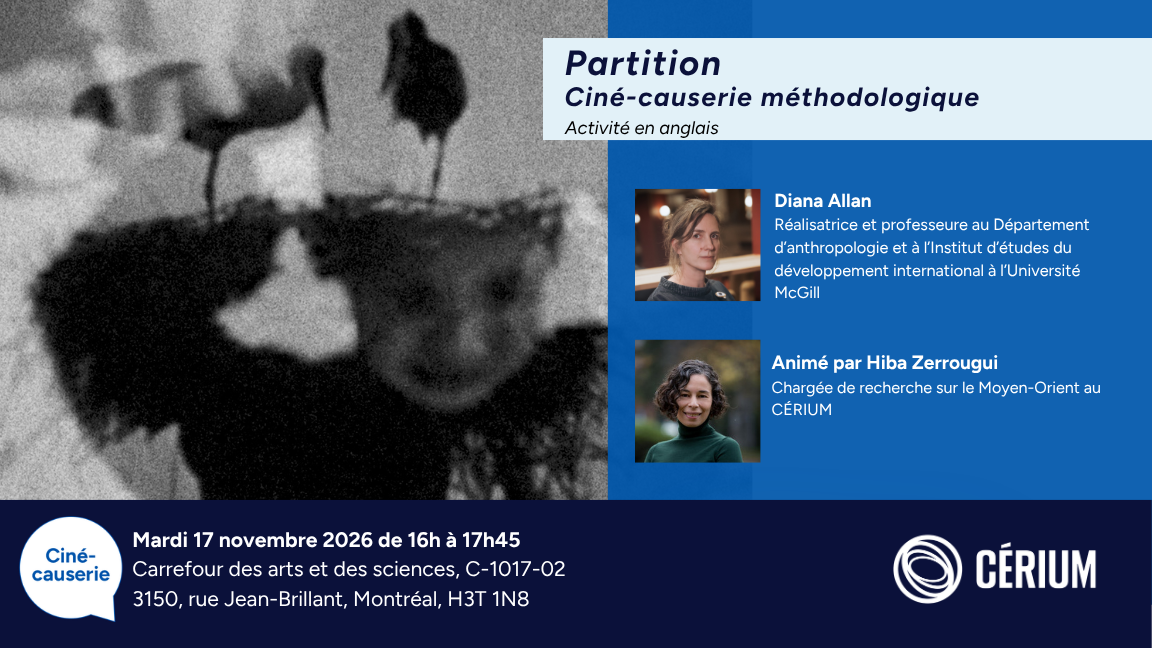 Partition
Ciné-causerie méthodologique
Activité en anglais

Diana Allan
Réalisatrice et professeure au Département d'anthropologie et à l'Institut d'études du développement international à l'Université McGill

Animé par Hiba Zerrougui
Chargée de recherche sur le Moyen-Orient au CÉRIUM

Ciné-causerie

Mardi 17 novembre 2026 de 16h à 17h45
Carrefour des arts et des sciences, C-1017-02
3150, rue Jean-Brillant, Montréal, H3T 1N8

CÉRIUM